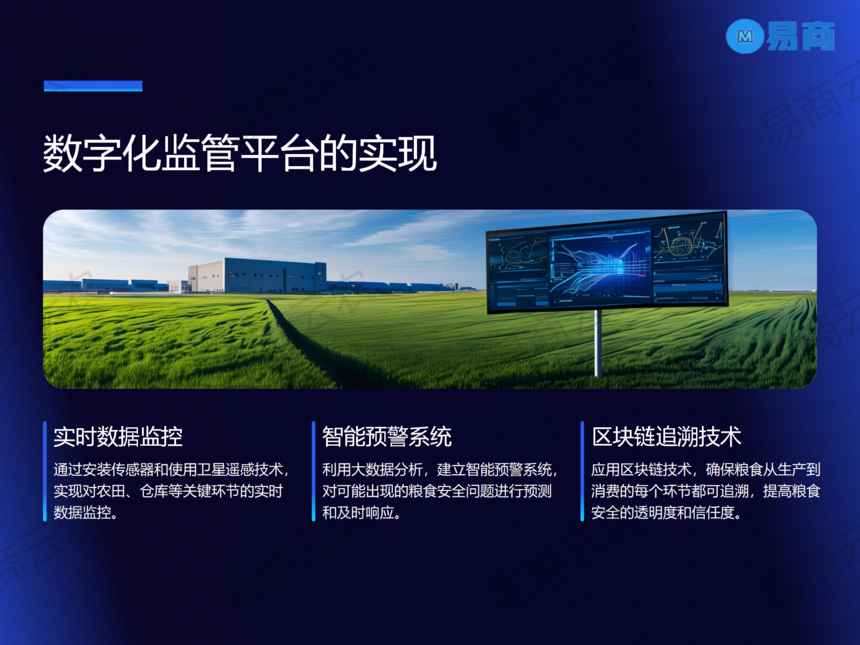 M 易商

数字化监管平台的实现

实时数据监控

通过安装传感器和使用卫星遥感技术，实现对农田、仓库等关键环节的实时数据监控。

智能预警系统

利用大数据分析，建立智能预警系统，对可能出现的粮食安全问题进行预测和及时响应。

区块链追溯技术

应用区块链技术，确保粮食从生产到消费的每个环节都可追溯，提高粮食安全的透明度和信任度。